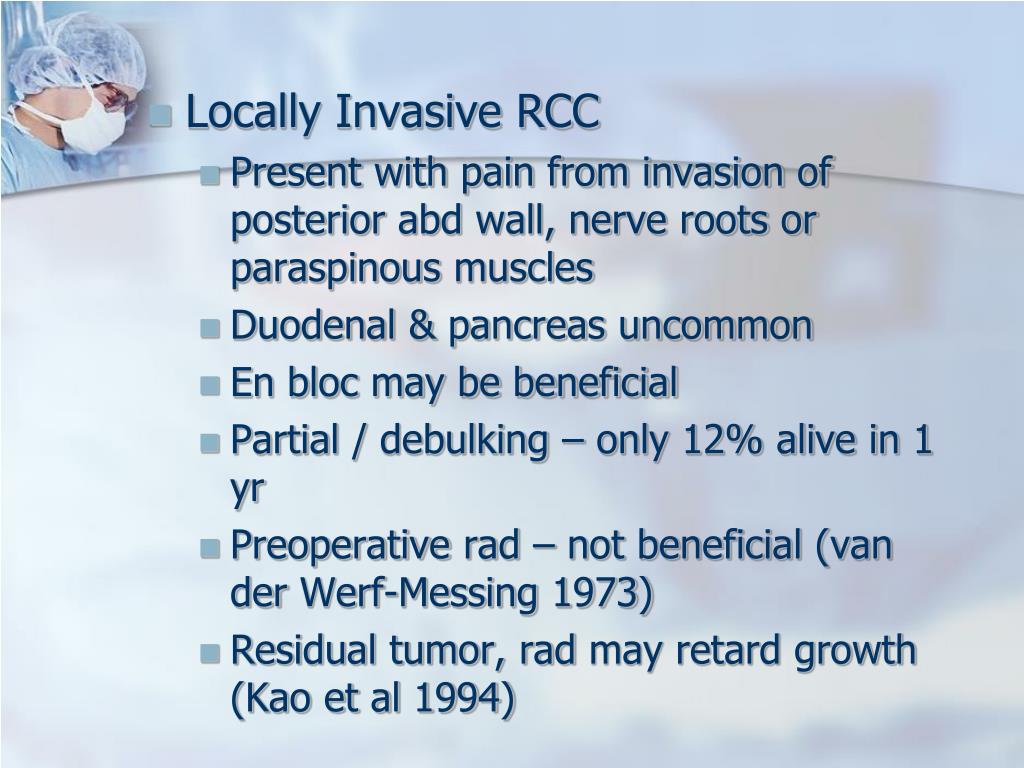 Locally Invasive RCC

Present with pain from invasion of posterior abd wall, nerve roots or paraspinous muscles

Duodenal & pancreas uncommon

En bloc may be beneficial

Partial / debulking – only 12% alive in 1 yr

Preoperative rad – not beneficial (van der Werf-Messing 1973)

Residual tumor, rad may retard growth (Kao et al 1994)